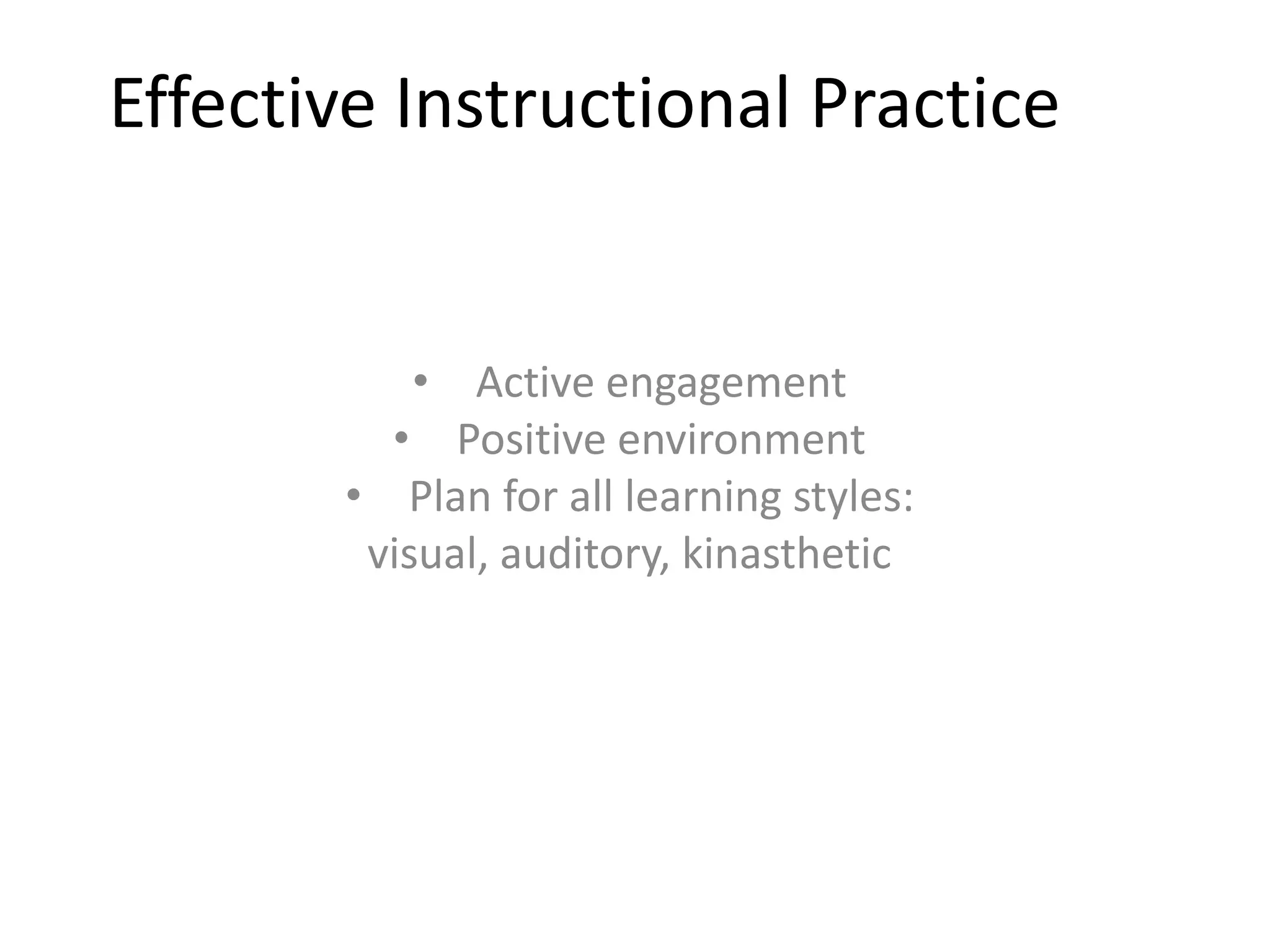 Effective Instructional Practice

• Active engagement
• Positive environment
• Plan for all learning styles: visual, auditory, kinasthetic